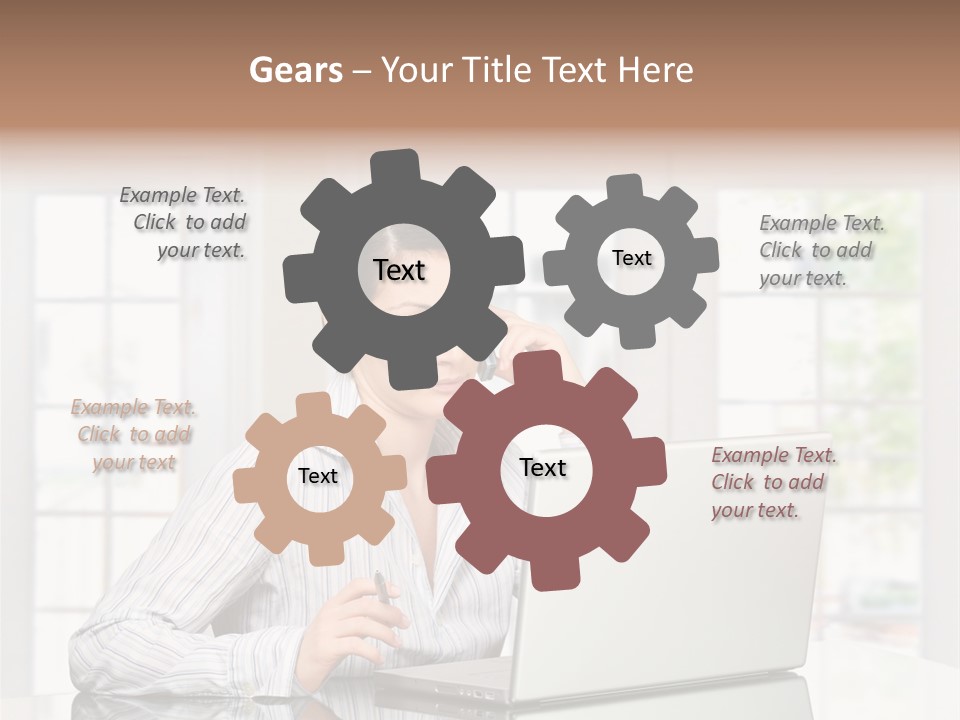 Gears – Your Title Text Here

Example Text. Click to add your text.

Text

Text

Example Text. Click to add your text.

Example Text. Click to add your text

Text

Text

Example Text. Click to add your text.